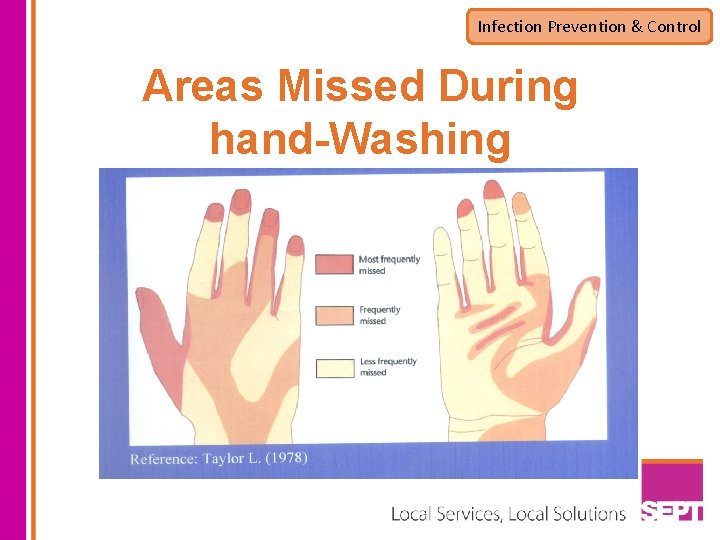 Infection Prevention & Control

Areas Missed During hand-Washing

Most frequently missed

Frequently missed

Less frequently missed

Reference: Taylor L. (1978)

Local Services, Local Solutions

SEPT